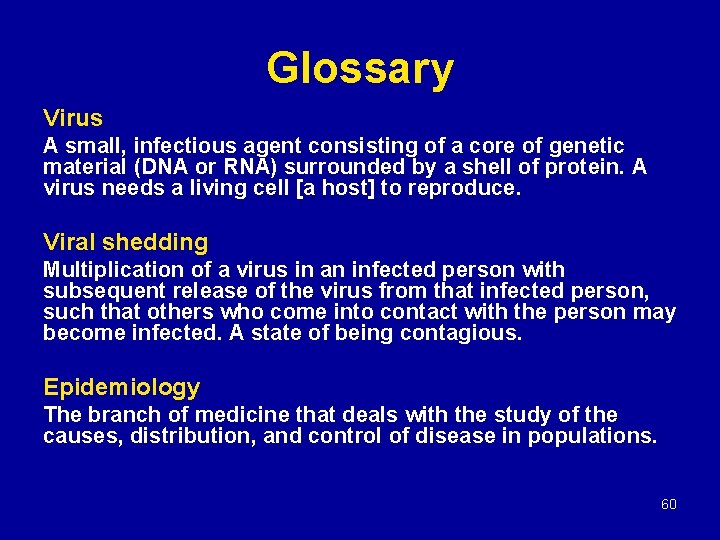 Glossary

Virus
A small, infectious agent consisting of a core of genetic material (DNA or RNA) surrounded by a shell of protein. A virus needs a living cell [a host] to reproduce.

Viral shedding
Multiplication of a virus in an infected person with subsequent release of the virus from that infected person, such that others who come into contact with the person may become infected. A state of being contagious.

Epidemiology
The branch of medicine that deals with the study of the causes, distribution, and control of disease in populations.

60